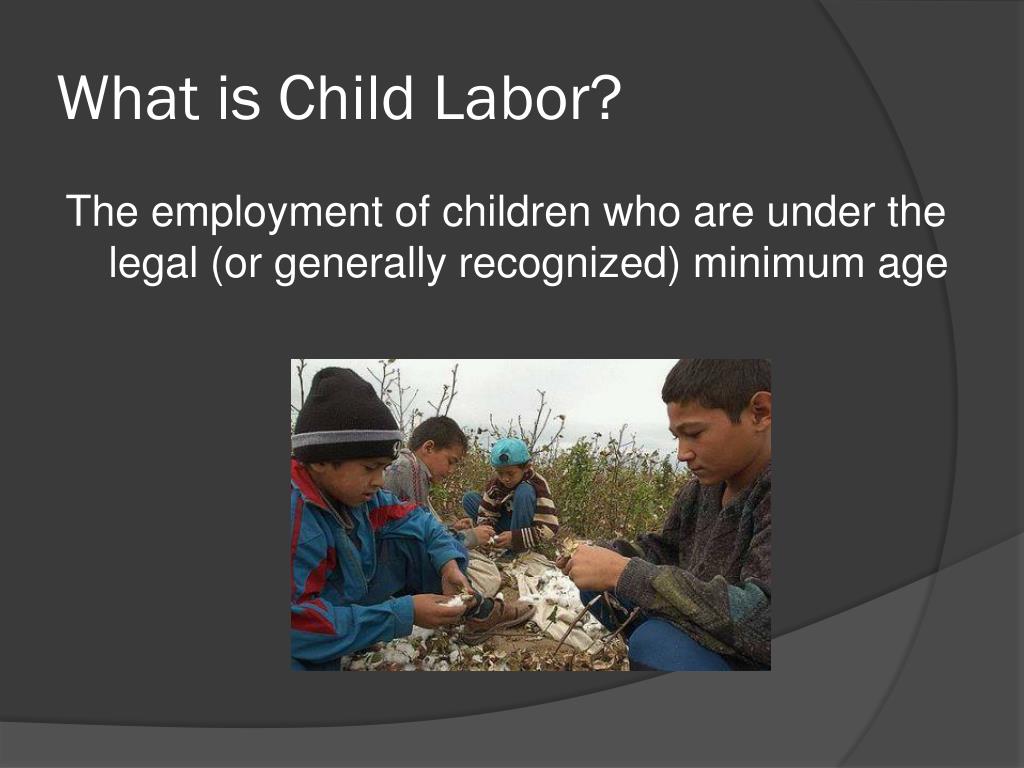 What is Child Labor?

The employment of children who are under the legal (or generally recognized) minimum age